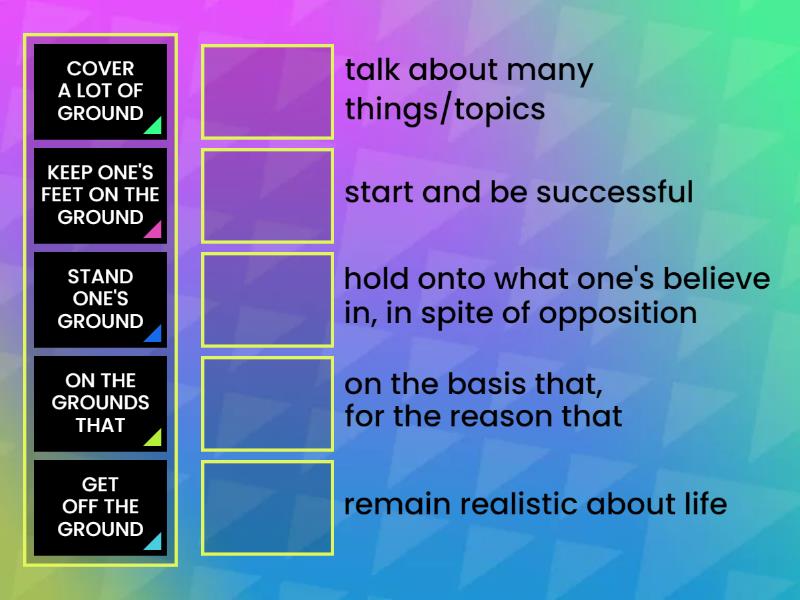 COVER A LOT OF GROUND

KEEP ONE'S FEET ON THE GROUND

STAND ONE'S GROUND

ON THE GROUNDS THAT

GET OFF THE GROUND

talk about many things/topics

start and be successful

hold onto what one's believe in, in spite of opposition

on the basis that,
for the reason that

remain realistic about life